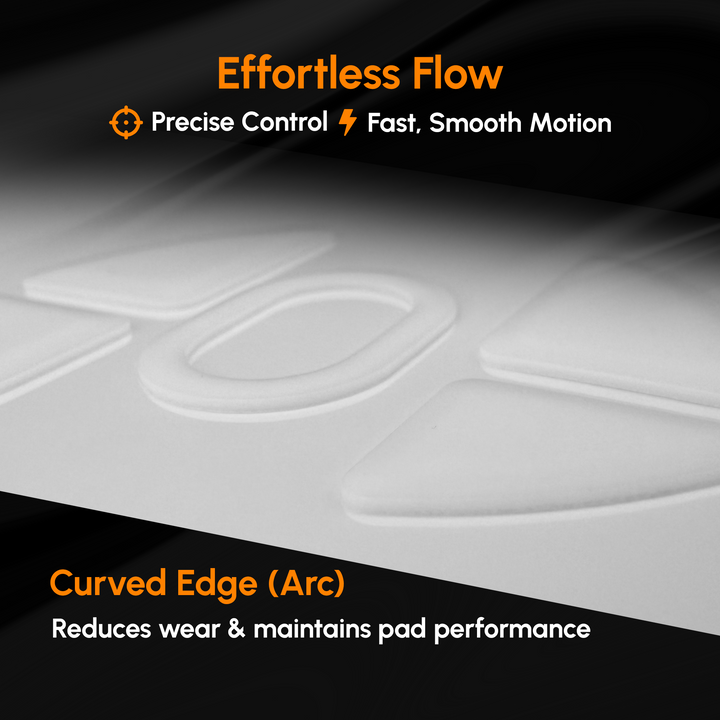 Effortless Flow

Precise Control Fast, Smooth Motion

Curved Edge (Arc)

Reduces wear & maintains pad performance